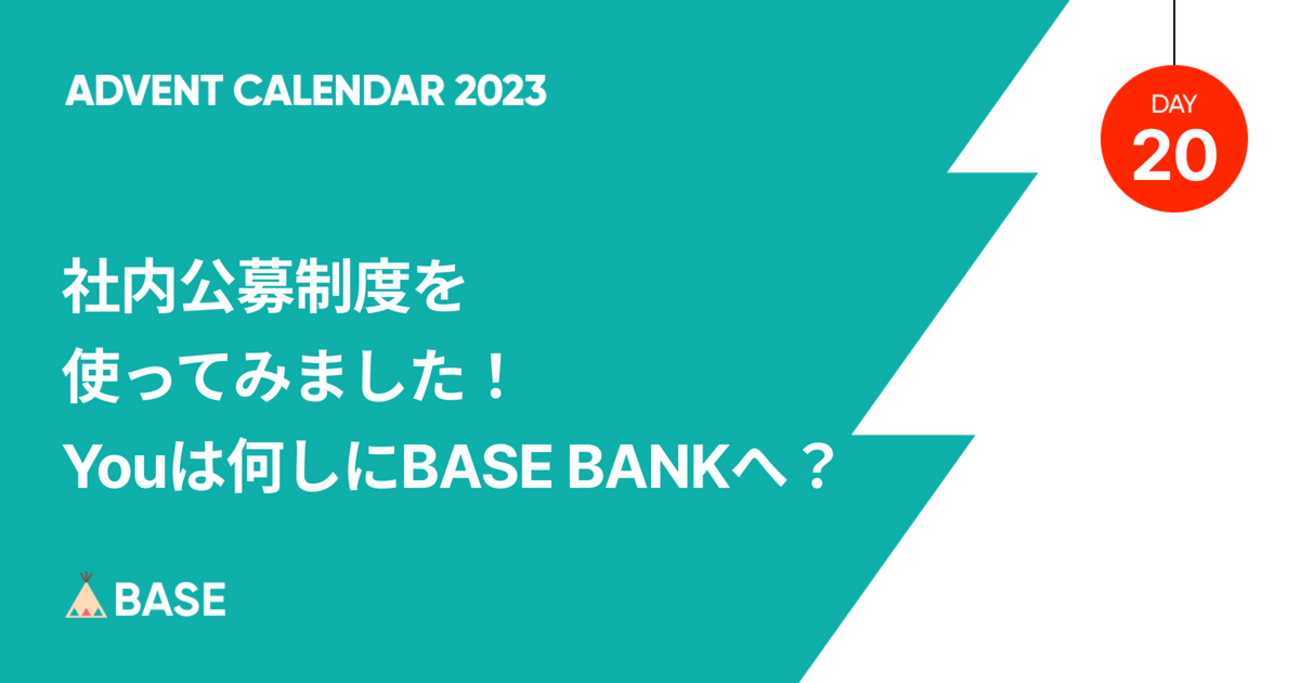 ADVENT CALENDAR 2023

DAY
20

社内公募制度を
使ってみました！
Youは何しにBASE BANKへ？

BASE